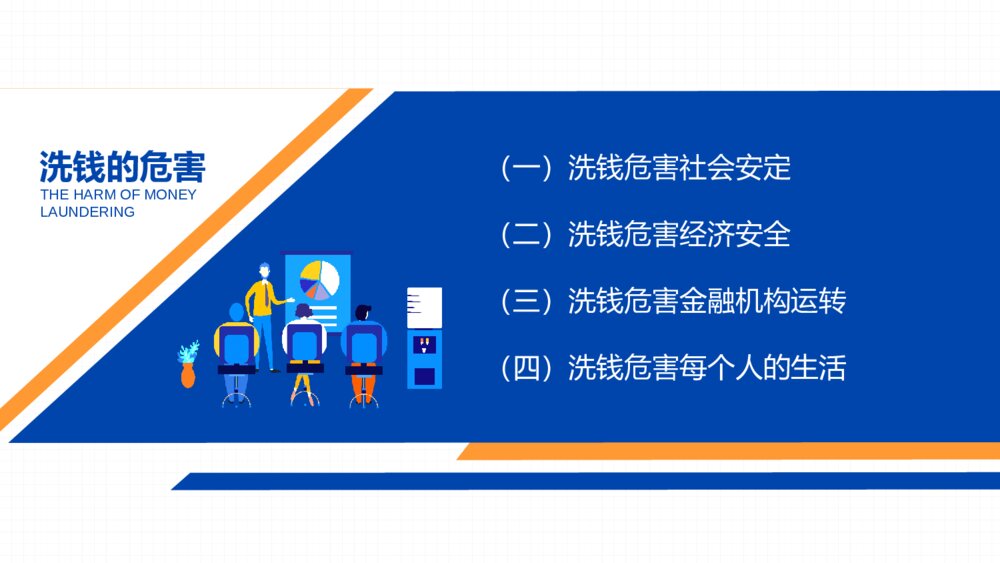 洗钱的危害
THE HARM OF MONEY LAUNDERING

（一）洗钱危害社会安定

（二）洗钱危害经济安全

（三）洗钱危害金融机构运转

（四）洗钱危害每个人的生活